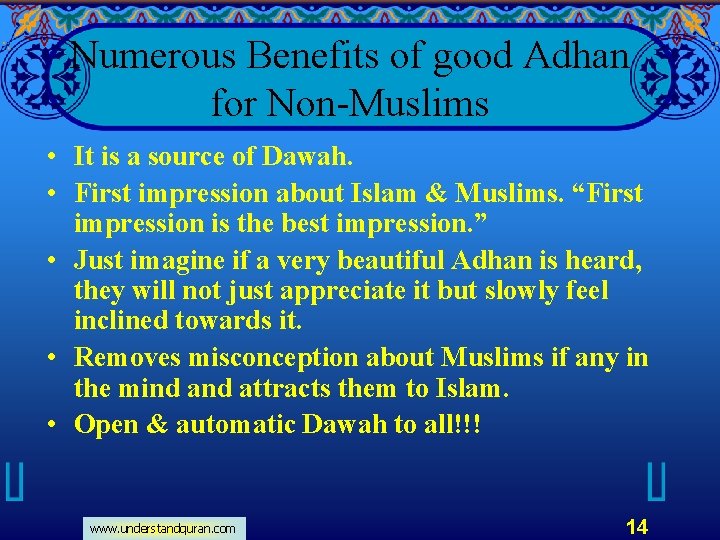 Numerous Benefits of good Adhan for Non-Muslims

• It is a source of Dawah.
• First impression about Islam & Muslims. “First impression is the best impression.”
• Just imagine if a very beautiful Adhan is heard, they will not just appreciate it but slowly feel inclined towards it.
• Removes misconception about Muslims if any in the mind and attracts them to Islam.
• Open & automatic Dawah to all!!!

www.understandquran.com

14